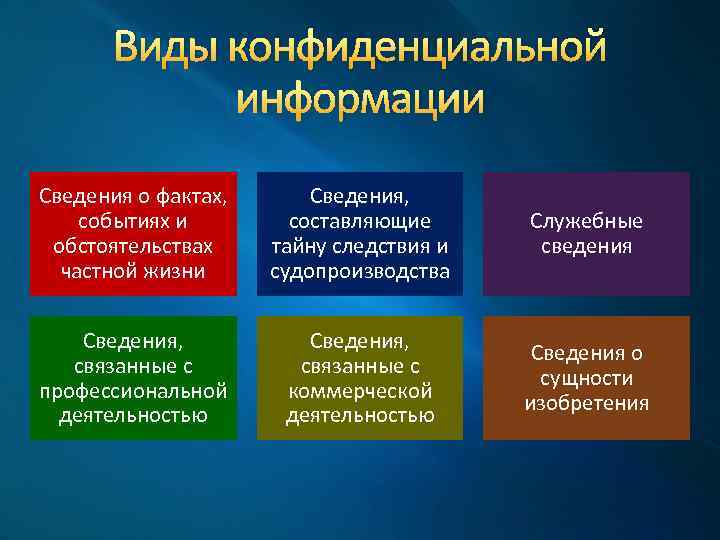 Виды конфиденциальной информации

Сведения о фактах, событиях и обстоятельствах частной жизни

Сведения, составляющие тайну следствия и судопроизводства

Служебные сведения

Сведения, связанные с профессиональной деятельностью

Сведения, связанные с коммерческой деятельностью

Сведения о сущности изобретения